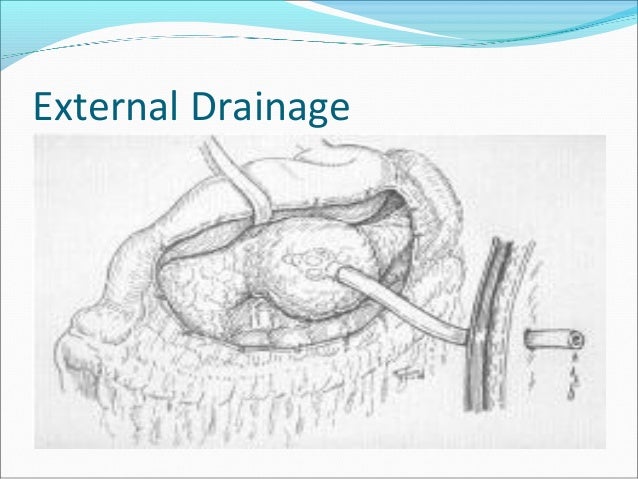 External Drainage